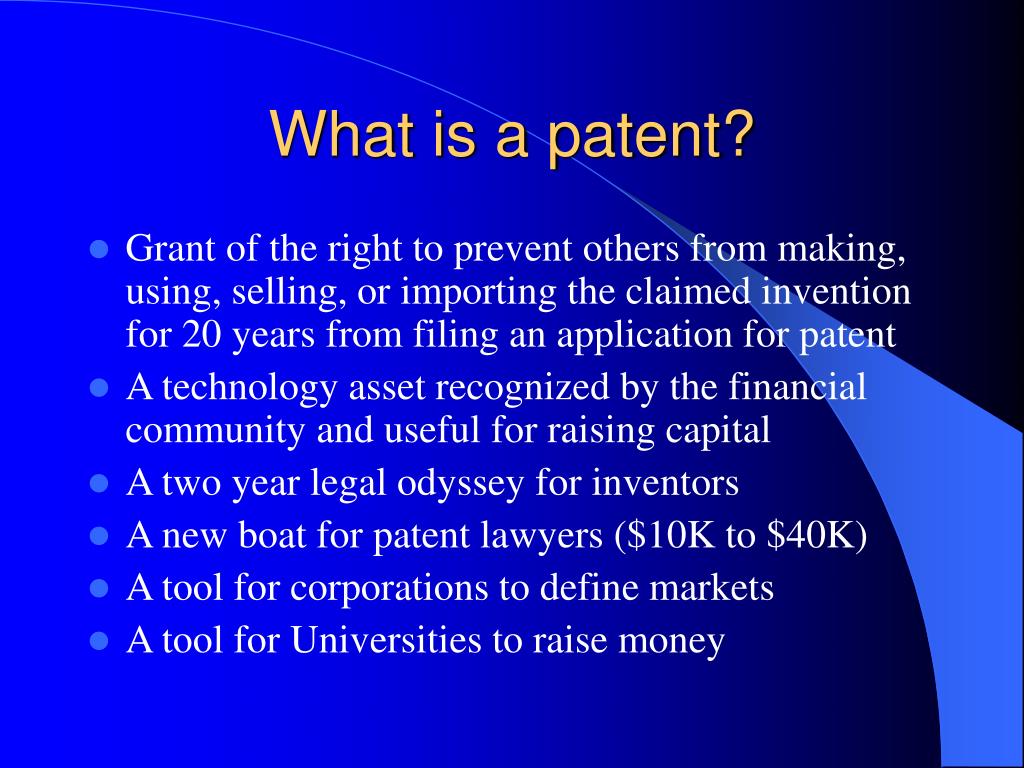 What is a patent?

- Grant of the right to prevent others from making, using, selling, or importing the claimed invention for 20 years from filing an application for patent
- A technology asset recognized by the financial community and useful for raising capital
- A two year legal odyssey for inventors
- A new boat for patent lawyers (\$10K to \$40K)
- A tool for corporations to define markets
- A tool for Universities to raise money